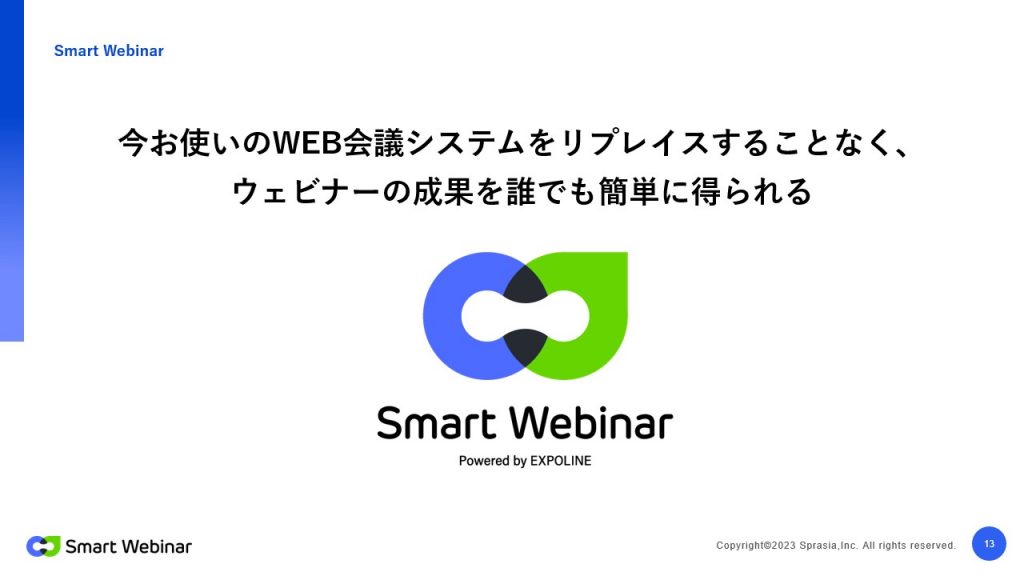 Smart Webinar

今お使いのWEB会議システムをリプレイスすることなく、
ウェビナーの成果を誰でも簡単に得られる

Smart Webinar
Powered by EXPOLINE

Smart Webinar

Copyright©2023 Sprasia,Inc. All rights reserved.

13